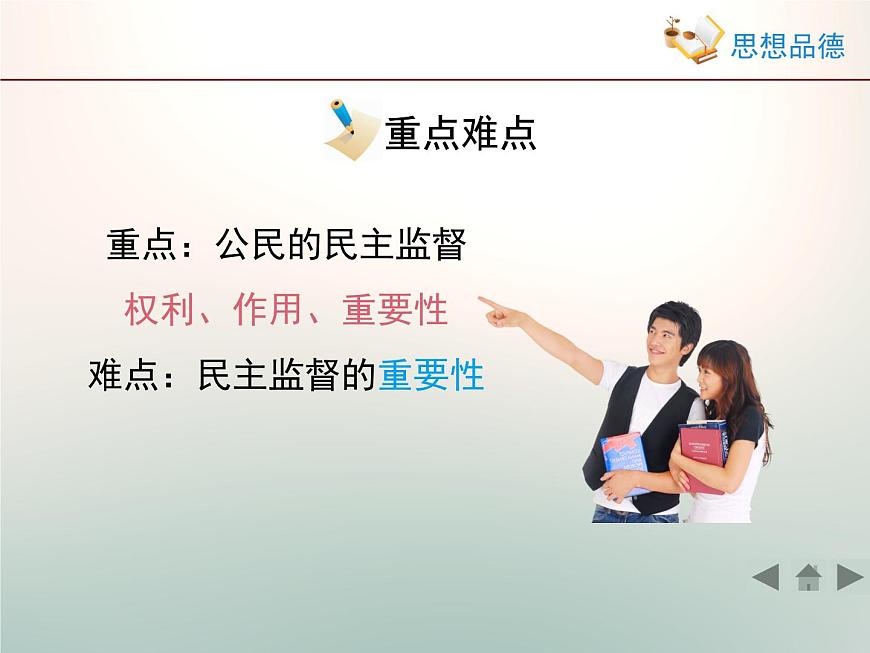 思想品德

重点难点

重点：公民的民主监督

权利、作用、重要性

难点：民主监督的重要性